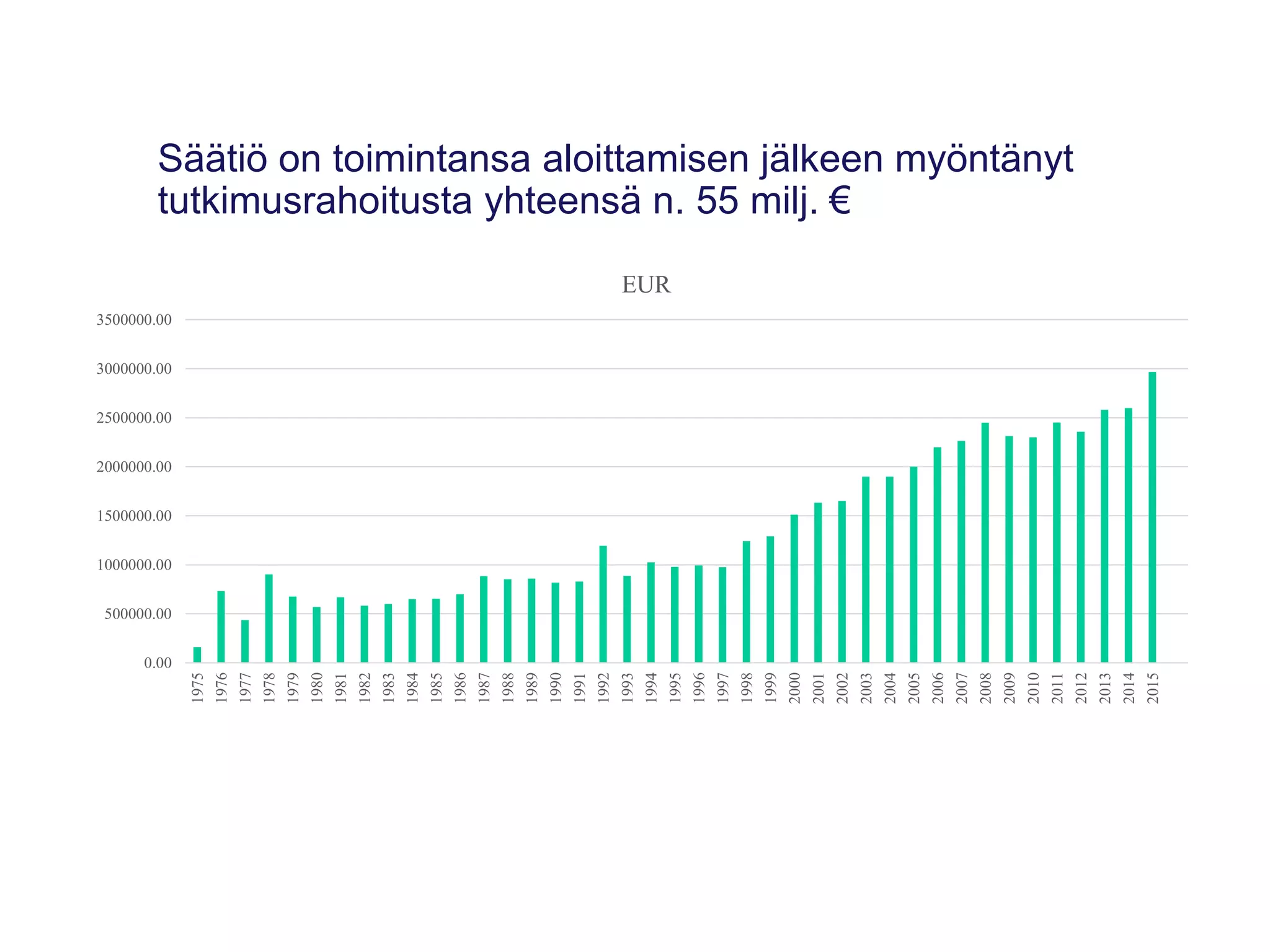 Säätiö on toimintansa aloittamisen jälkeen myöntänyt tutkimusrahoitusta yhteensä n. 55 milj. €

EUR

3500000.00
3000000.00
2500000.00
2000000.00
1500000.00
1000000.00
500000.00
0.00

1975 1976 1977 1978 1979 1980 1981 1982 1983 1984 1985 1986 1987 1988 1989 1990 1991 1992 1993 1994 1995 1996 1997 1998 1999 2000 2001 2002 2003 2004 2005 2006 2007 2008 2009 2010 2011 2012 2013 2014 2015